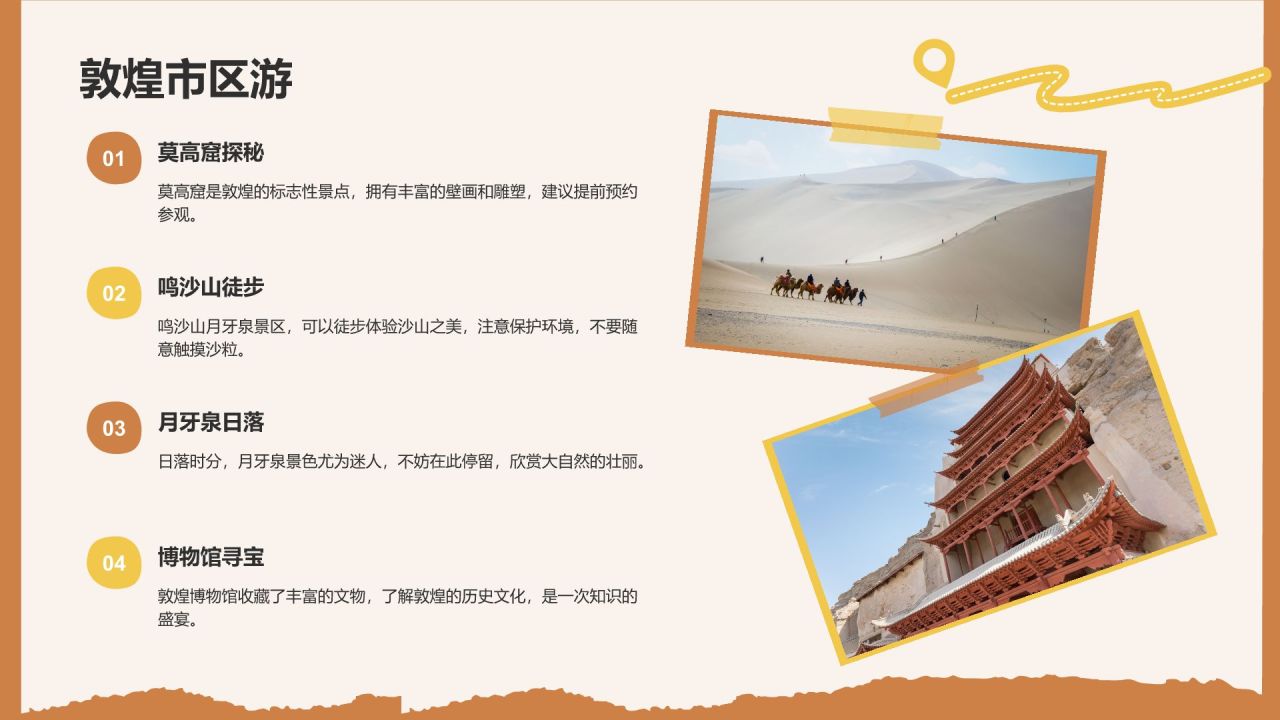 敦煌市区游

01
莫高窟探秘
莫高窟是敦煌的标志性景点，拥有丰富的壁画和雕塑，建议提前预约参观。

02
鸣沙山徒步
鸣沙山月牙泉景区，可以徒步体验沙山之美，注意保护环境，不要随意触摸沙粒。

03
月牙泉日落
日落时分，月牙泉景色尤为迷人，不妨在此停留，欣赏大自然的壮丽。

04
博物馆寻宝
敦煌博物馆收藏了丰富的文物，了解敦煌的历史文化，是一次知识的盛宴。